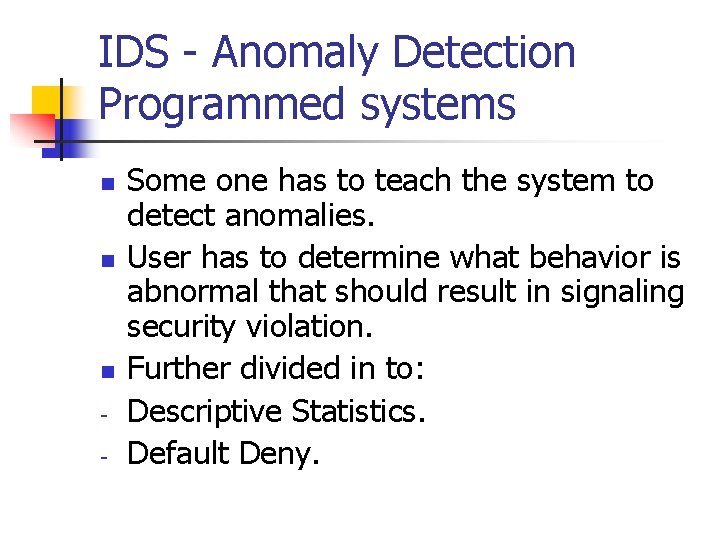 IDS - Anomaly Detection Programmed systems

- Some one has to teach the system to detect anomalies.
- User has to determine what behavior is abnormal that should result in signaling security violation.
- Further divided in to:
- Descriptive Statistics.
- Default Deny.